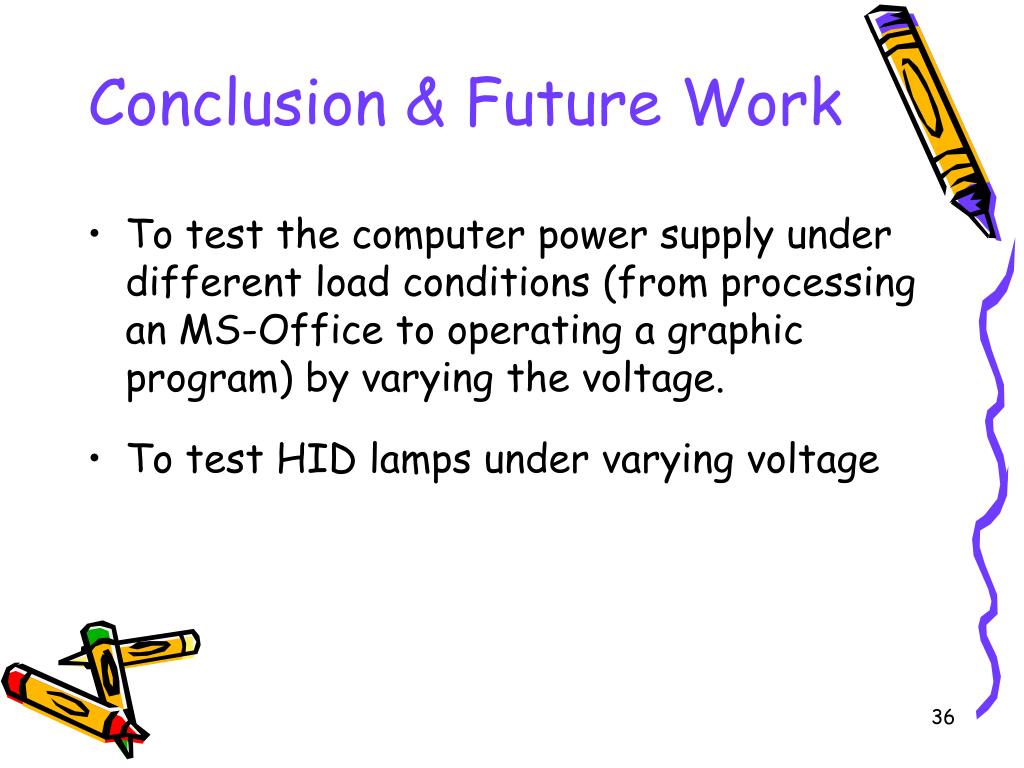 Conclusion & Future Work

• To test the computer power supply under different load conditions (from processing an MS-Office to operating a graphic program) by varying the voltage.

• To test HID lamps under varying voltage

36